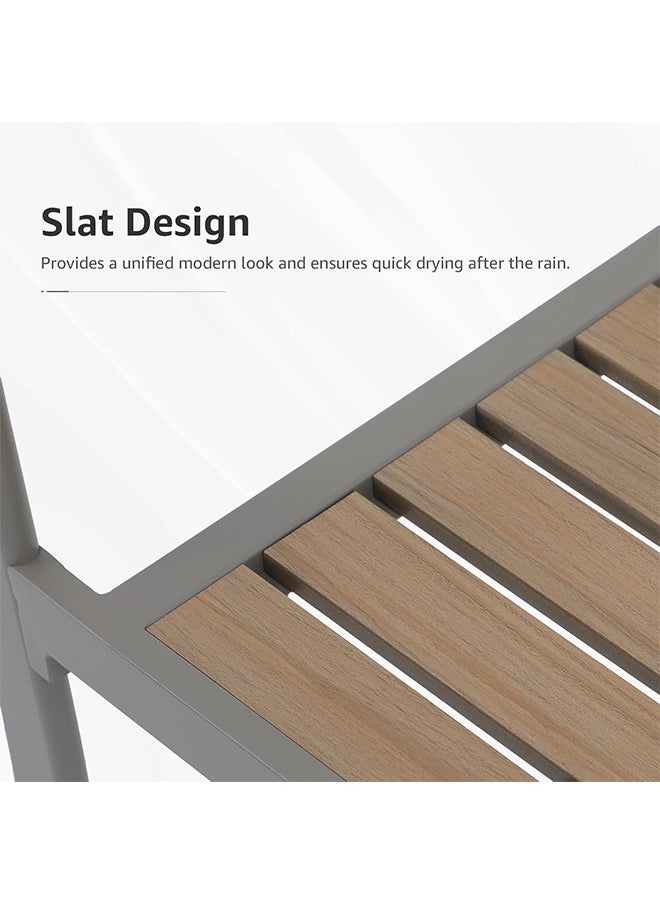 Slat Design

Provides a unified modern look and ensures quick drying after the rain.